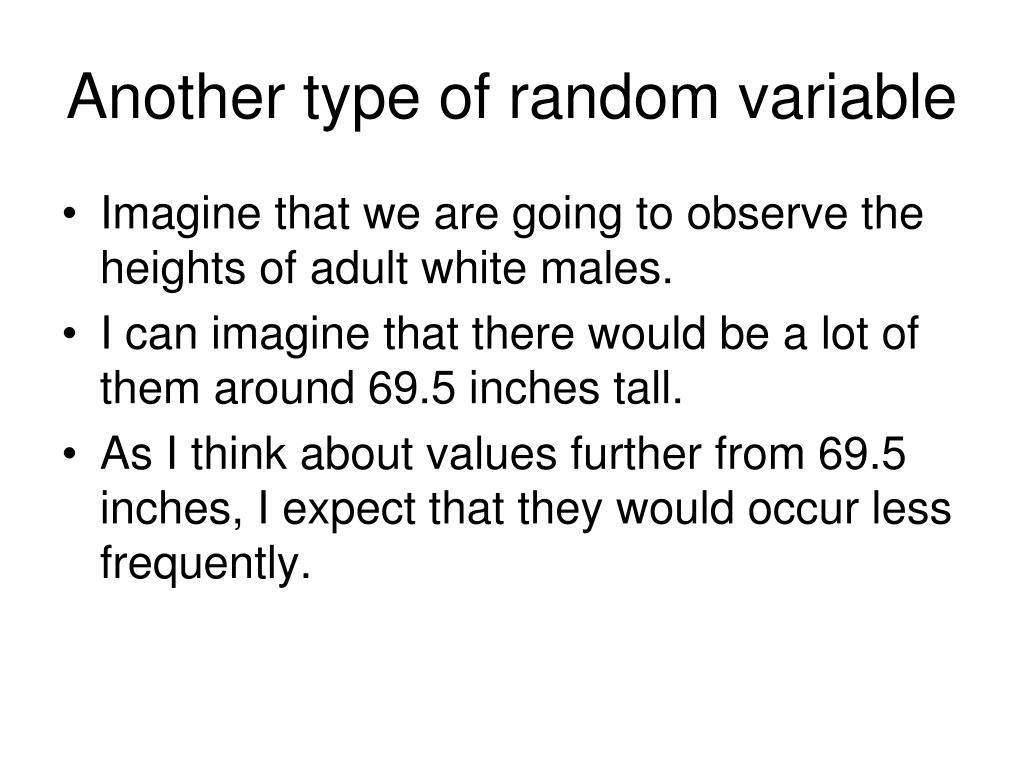 Another type of random variable

• Imagine that we are going to observe the heights of adult white males.
• I can imagine that there would be a lot of them around 69.5 inches tall.
• As I think about values further from 69.5 inches, I expect that they would occur less frequently.